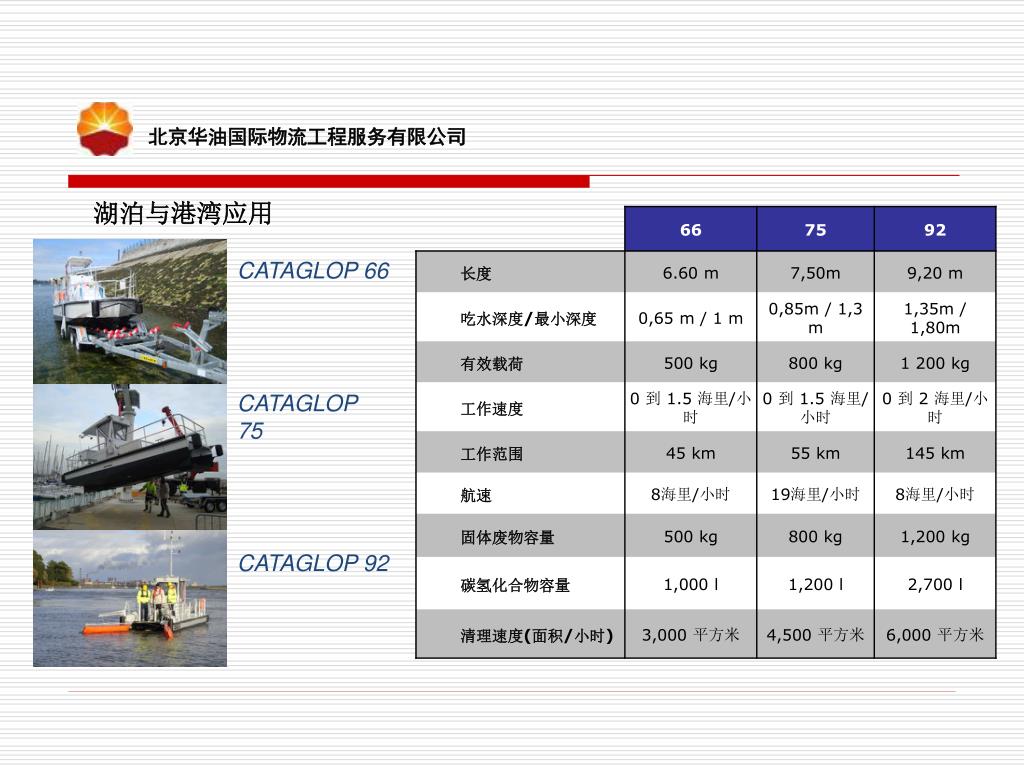 北京华油国际物流工程服务有限公司

湖泊与港湾应用

CATAGLOP 66

CATAGLOP 75

CATAGLOP 92

| | 66 | 75 | 92 |
|---|---|---|---|
| 长度 | 6.60 m | 7,50m | 9,20 m |
| 吃水深度/最小深度 | 0,65 m / 1 m | 0,85m / 1,3 m | 1,35m / 1,80m |
| 有效载荷 | 500 kg | 800 kg | 1 200 kg |
| 工作速度 | 0 到 1.5 海里/小时 | 0 到 1.5 海里/小时 | 0 到 2 海里/小时 |
| 工作范围 | 45 km | 55 km | 145 km |
| 航速 | 8海里/小时 | 19海里/小时 | 8海里/小时 |
| 固体废物容量 | 500 kg | 800 kg | 1,200 kg |
| 碳氢化合物容量 | 1,000 l | 1,200 l | 2,700 l |
| 清理速度(面积/小时) | 3,000 平方米 | 4,500 平方米 | 6,000 平方米 |